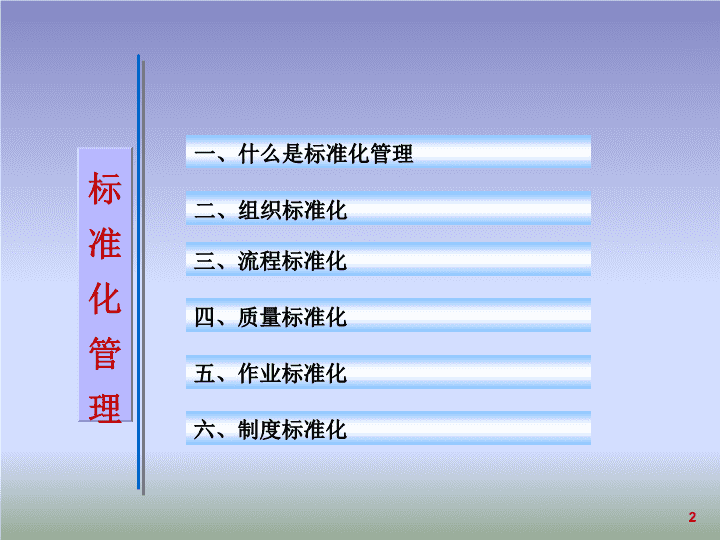 标准化管理

一、什么是标准化管理

二、组织标准化

三、流程标准化

四、质量标准化

五、作业标准化

六、制度标准化

2